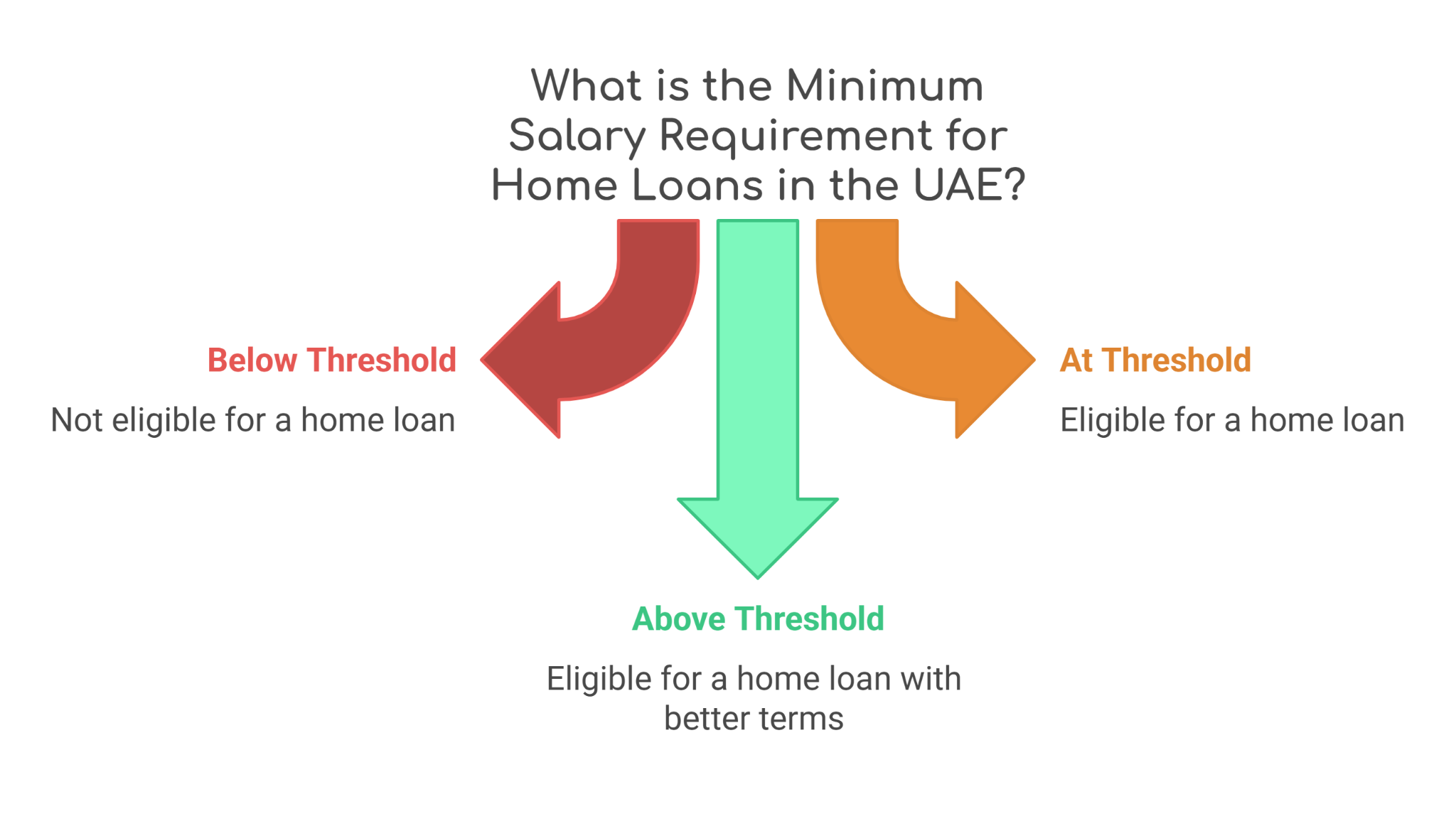 What is the Minimum Salary Requirement for Home Loans in the UAE?

Below Threshold

Not eligible for a home loan

At Threshold

Eligible for a home loan

Above Threshold

Eligible for a home loan with better terms